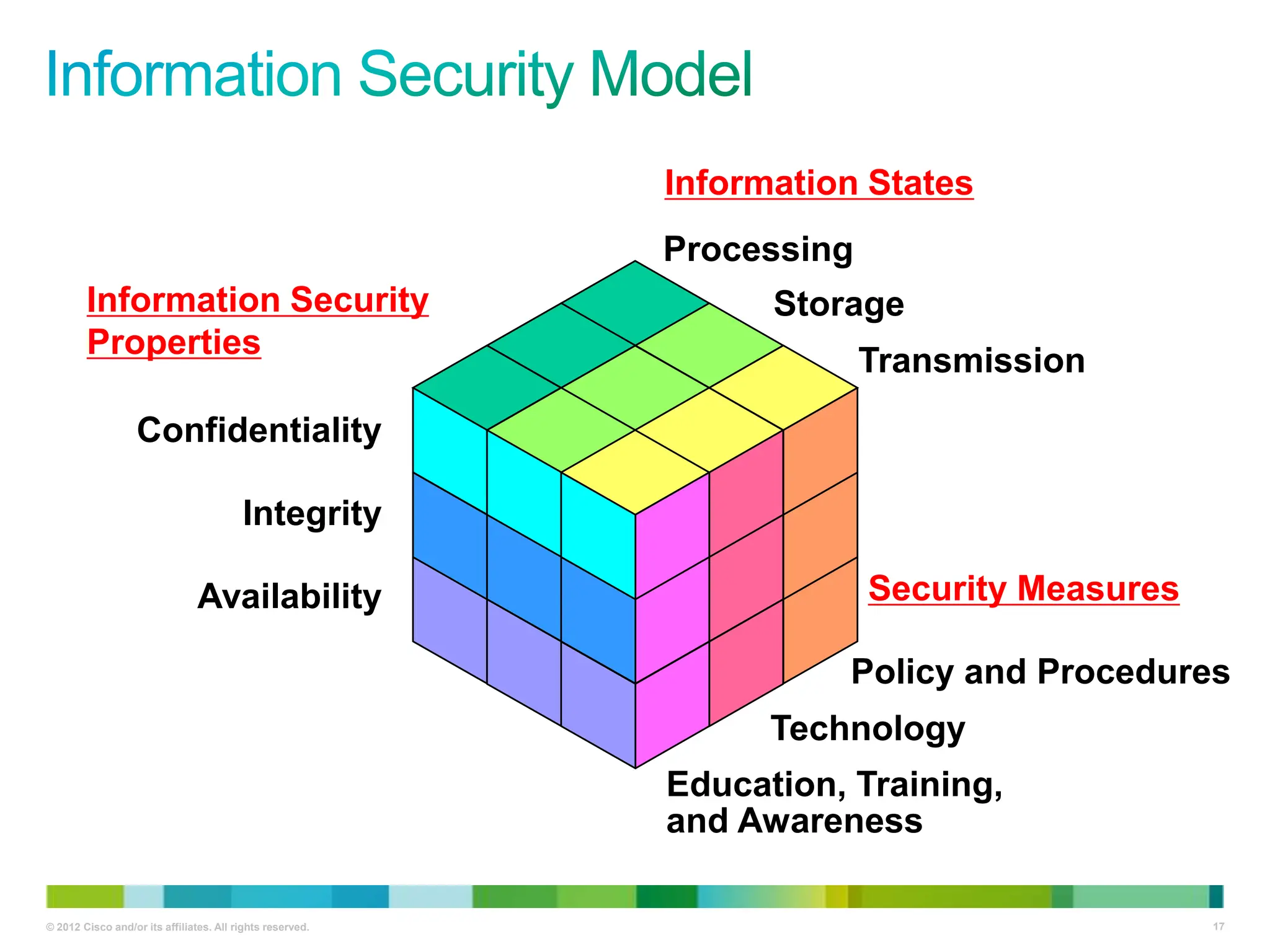 Information Security Model

Information States

Processing

Storage

Transmission

Information Security Properties

Confidentiality

Integrity

Availability

Security Measures

Policy and Procedures

Technology

Education, Training, and Awareness

© 2012 Cisco and/or its affiliates. All rights reserved.

17